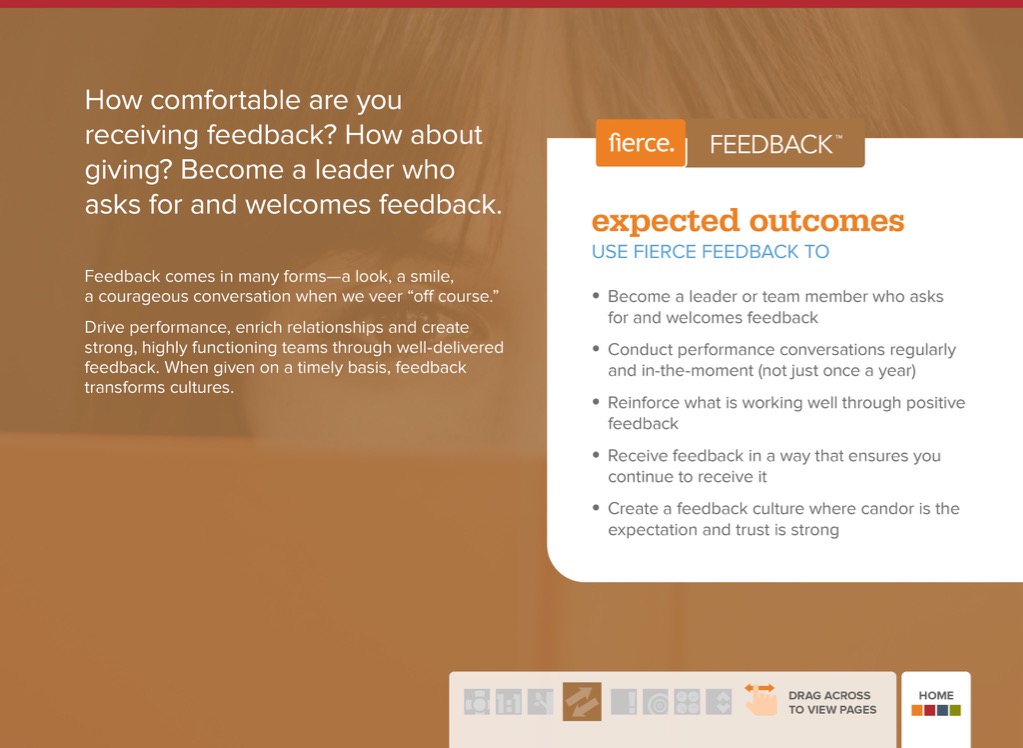 How comfortable are you receiving feedback? How about giving? Become a leader who asks for and welcomes feedback.

Feedback comes in many forms—a look, a smile, a courageous conversation when we veer “off course.”

Drive performance, enrich relationships and create strong, highly functioning teams through well-delivered feedback. When given on a timely basis, feedback transforms cultures.

fierce. FEEDBACK™

expected outcomes
USE FIERCE FEEDBACK TO

• Become a leader or team member who asks for and welcomes feedback
• Conduct performance conversations regularly and in-the-moment (not just once a year)
• Reinforce what is working well through positive feedback
• Receive feedback in a way that ensures you continue to receive it
• Create a feedback culture where candor is the expectation and trust is strong

DRAG ACROSS TO VIEW PAGES

HOME